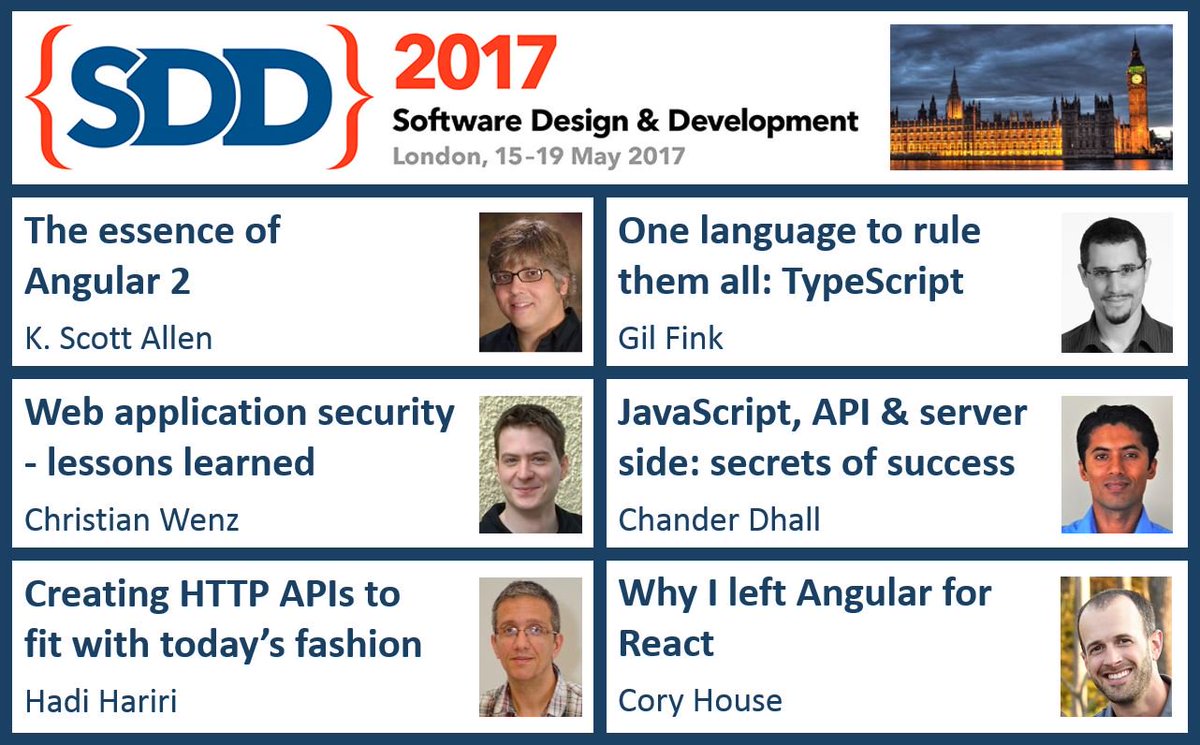 {SDD} 2017
Software Design & Development
London, 15-19 May 2017

The essence of Angular 2
K. Scott Allen

One language to rule them all: TypeScript
Gil Fink

Web application security - lessons learned
Christian Wenz

JavaScript, API & server side: secrets of success
Chander Dhall

Creating HTTP APIs to fit with today's fashion
Hadi Hariri

Why I left Angular for React
Cory House